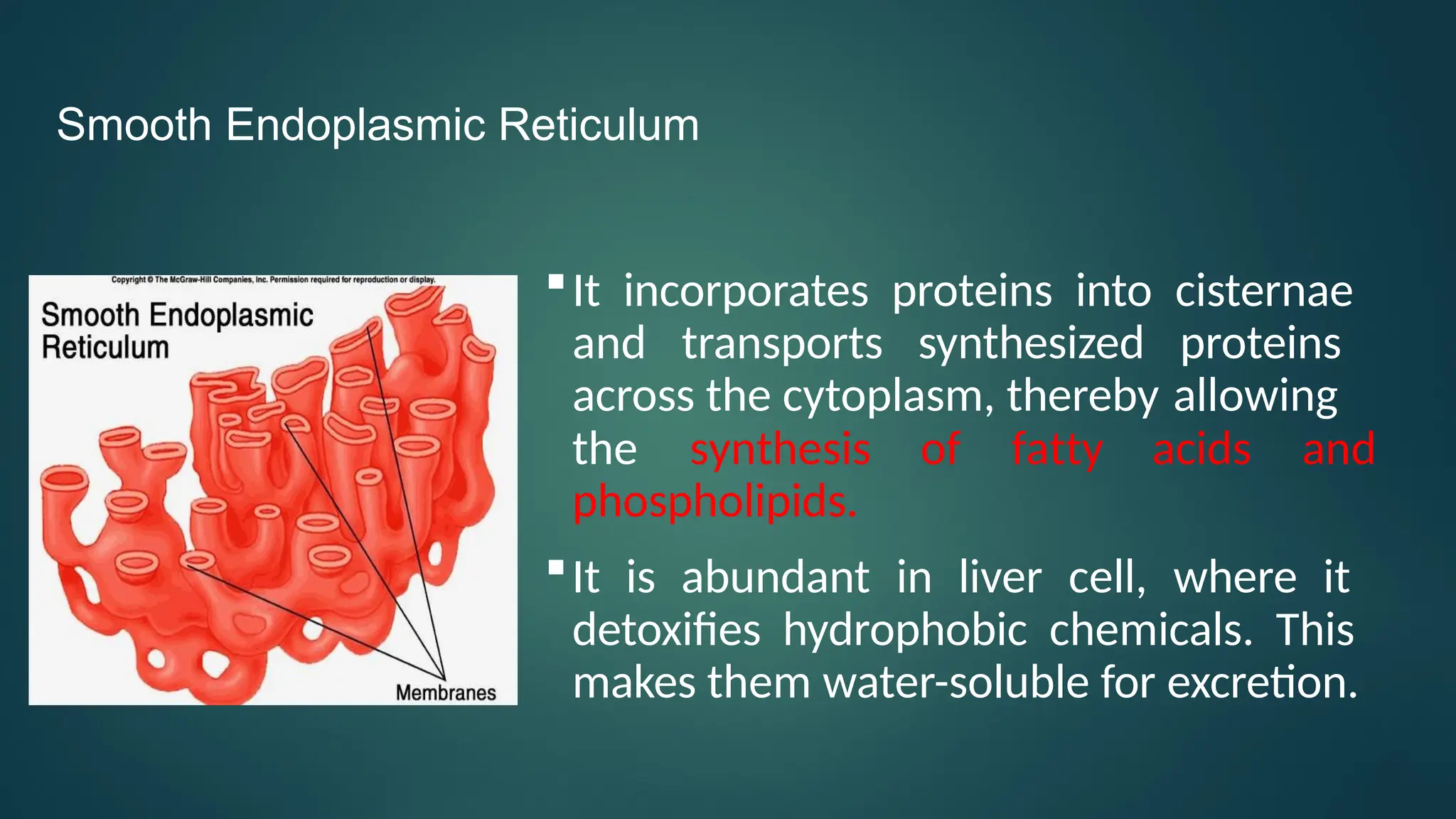 Smooth Endoplasmic Reticulum

Copyright © The McGraw-Hill Companies, Inc. Permission required for reproduction or display.

Smooth Endoplasmic Reticulum

Membranes

▪ It incorporates proteins into cisternae and transports synthesized proteins across the cytoplasm, thereby allowing the synthesis of fatty acids and phospholipids.

▪ It is abundant in liver cell, where it detoxifies hydrophobic chemicals. This makes them water-soluble for excretion.